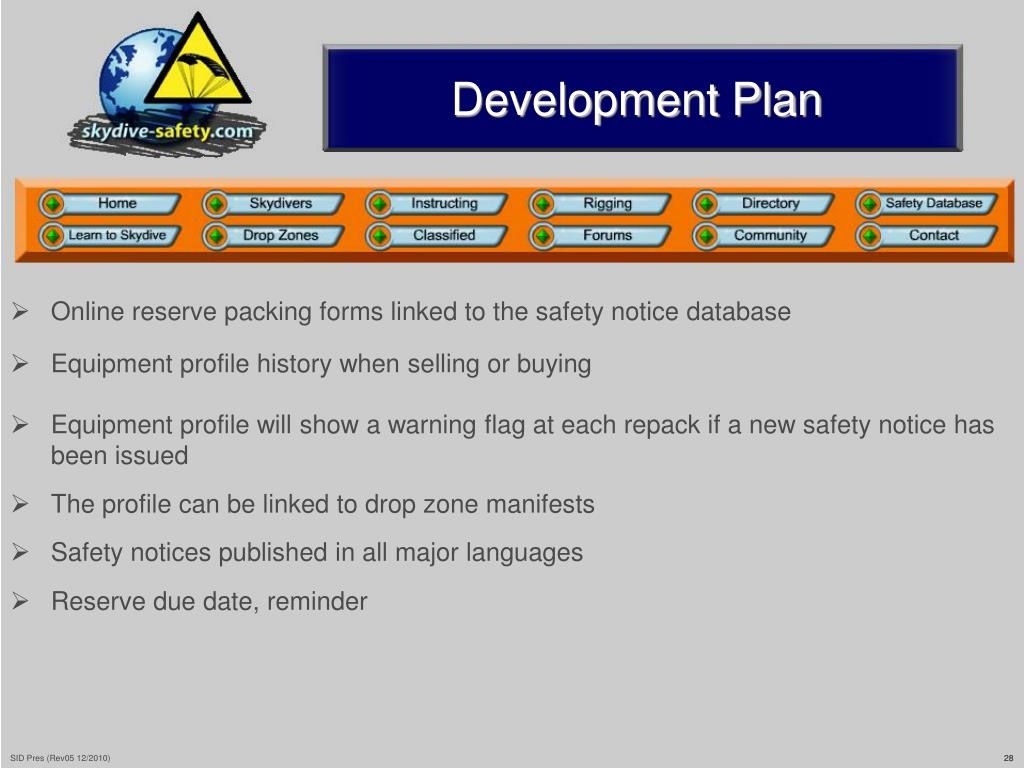 skydive-safety.com

Development Plan

Home
Skydivers
Instructing
Rigging
Directory
Safety Database
Learn to Skydive
Drop Zones
Classified
Forums
Community
Contact

➢ Online reserve packing forms linked to the safety notice database

➢ Equipment profile history when selling or buying

➢ Equipment profile will show a warning flag at each repack if a new safety notice has been issued

➢ The profile can be linked to drop zone manifests

➢ Safety notices published in all major languages

➢ Reserve due date, reminder

SID Pres (Rev05 12/2010)

28